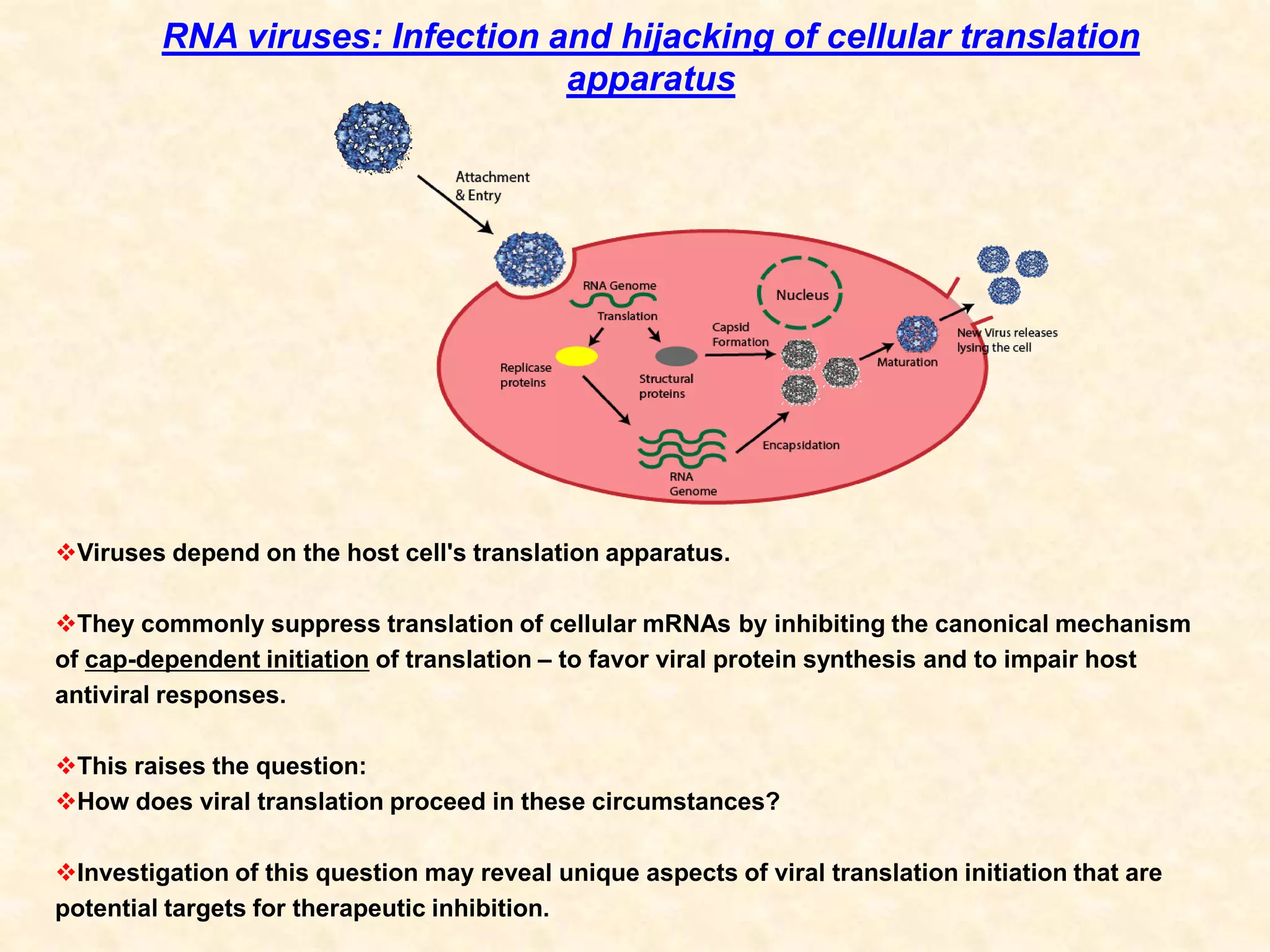 RNA viruses: Infection and hijacking of cellular translation apparatus

Attachment & Entry

RNA Genome

Translation

Nucleus

Capsid Formation

Replicase proteins

Structural proteins

Maturation

New Virus releases lysing the cell

Encapsidation

RNA Genome

❖Viruses depend on the host cell's translation apparatus.

❖They commonly suppress translation of cellular mRNAs by inhibiting the canonical mechanism of cap-dependent initiation of translation – to favor viral protein synthesis and to impair host antiviral responses.

❖This raises the question:
❖How does viral translation proceed in these circumstances?

❖Investigation of this question may reveal unique aspects of viral translation initiation that are potential targets for therapeutic inhibition.